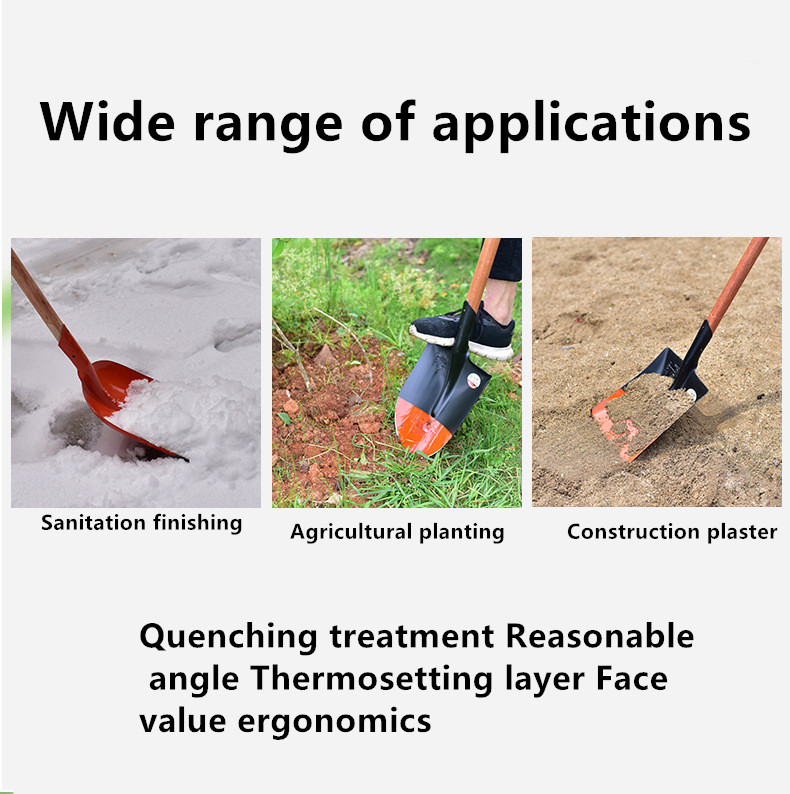 Wide range of applications

Sanitation finishing

Agricultural planting

Construction plaster

Quenching treatment Reasonable angle Thermosetting layer Face value ergonomics